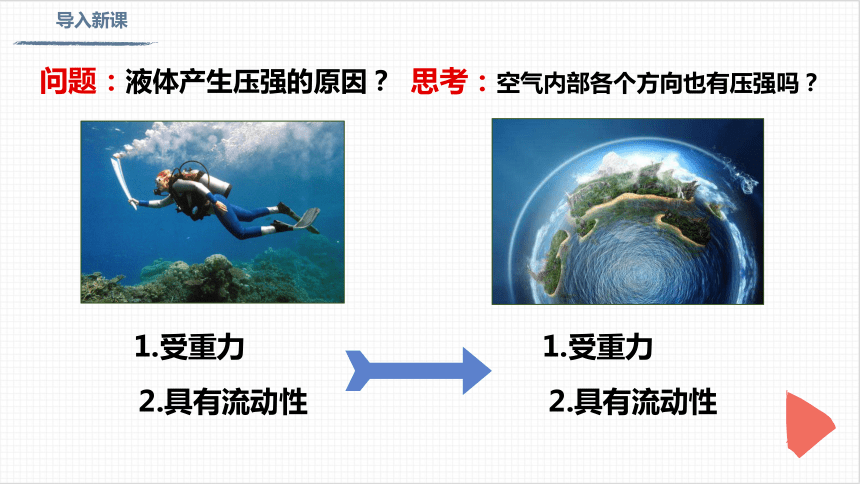 导入新课

问题：液体产生压强的原因？ 思考：空气内部各个方向也有压强吗？

1.受重力

2.具有流动性

1.受重力

2.具有流动性